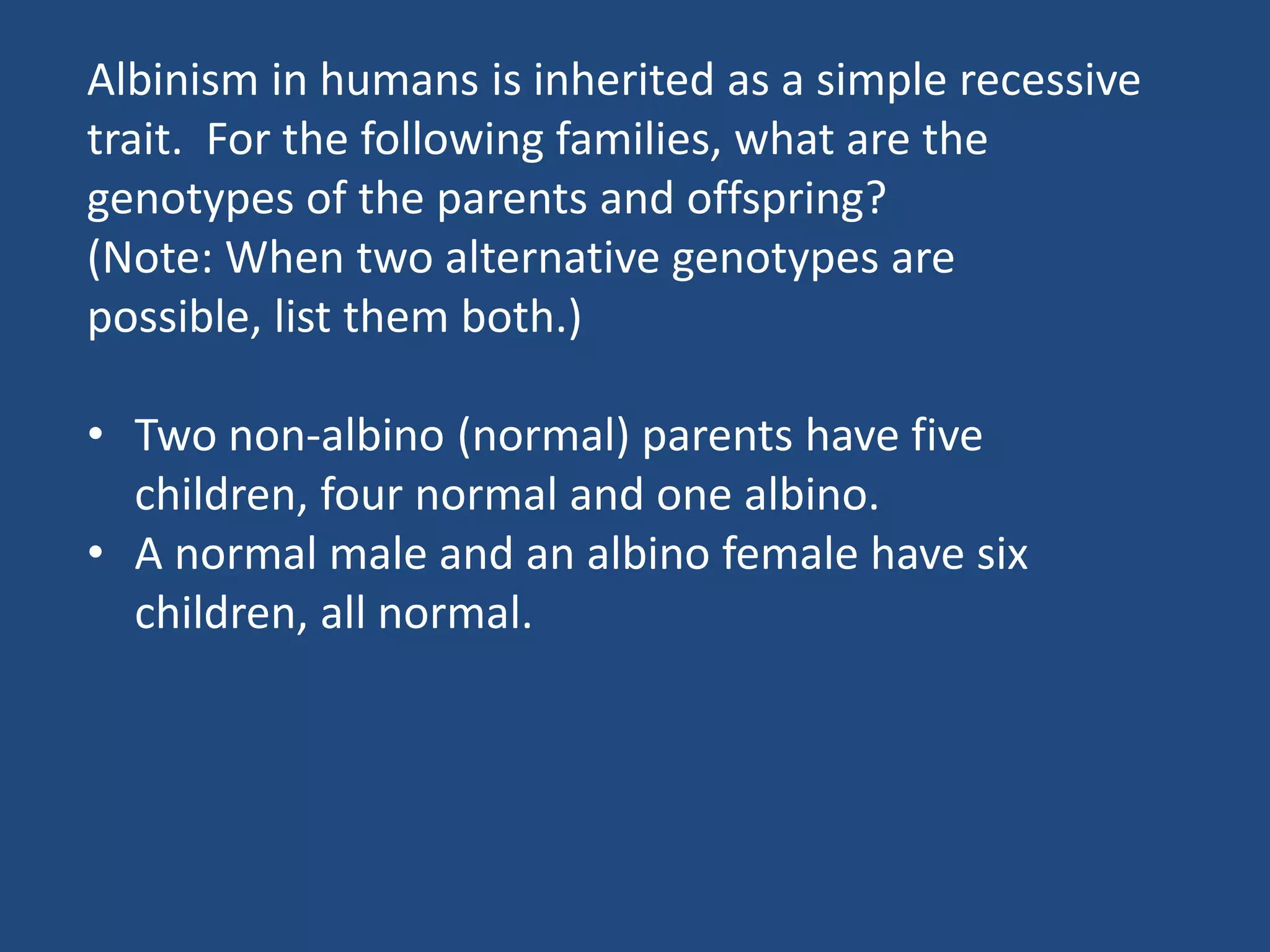 Albinism in humans is inherited as a simple recessive trait. For the following families, what are the genotypes of the parents and offspring?
(Note: When two alternative genotypes are possible, list them both.)

• Two non-albino (normal) parents have five children, four normal and one albino.
• A normal male and an albino female have six children, all normal.